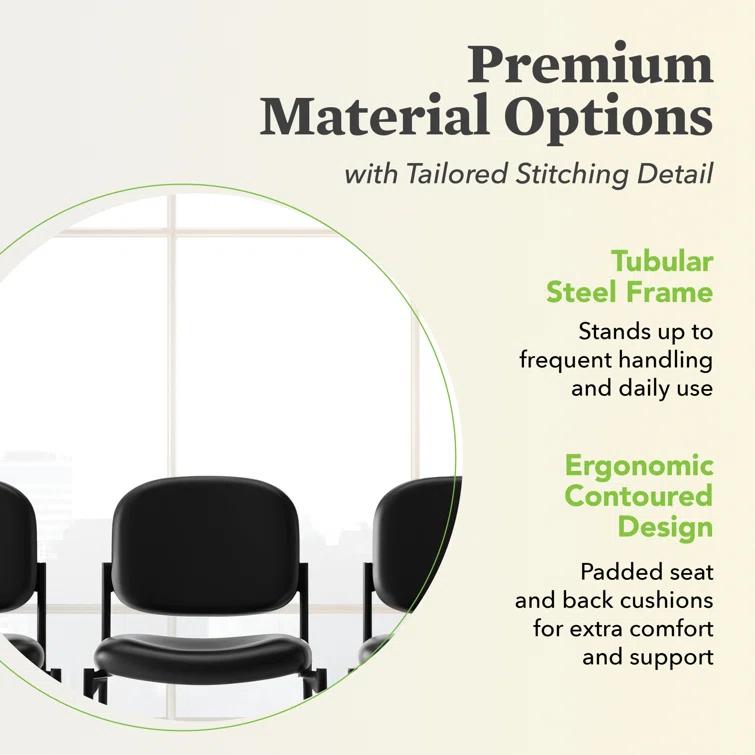 Premium Material Options

with Tailored Stitching Detail

Tubular Steel Frame

Stands up to frequent handling and daily use

Ergonomic Contoured Design

Padded seat and back cushions for extra comfort and support